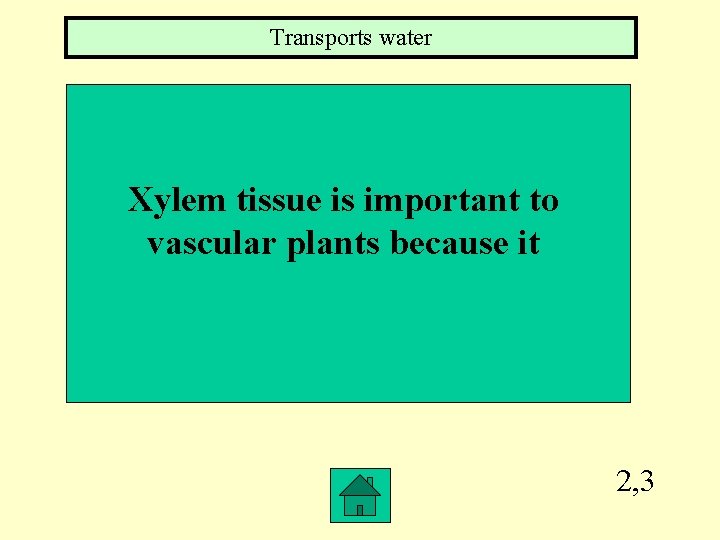 Transports water

Xylem tissue is important to vascular plants because it

2,3